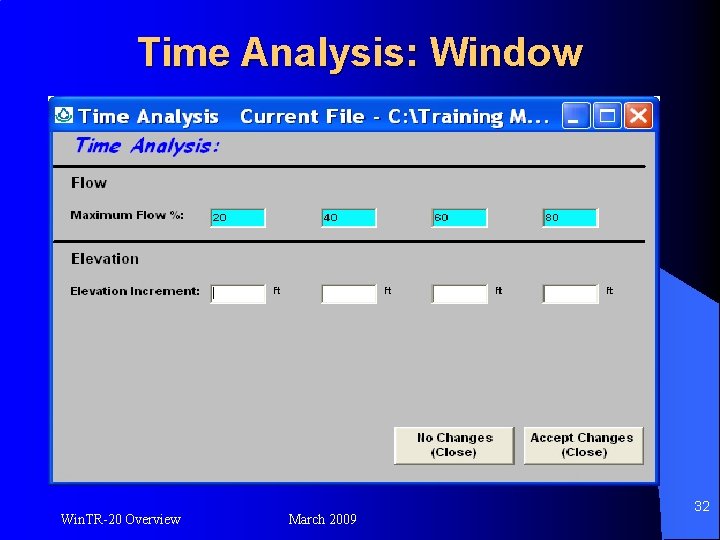 Time Analysis: Window

Time Analysis Current File - C:\Training M...

Time Analysis:

Flow

Maximum Flow %: 20 40 60 80

Elevation

Elevation Increment: ft ft ft ft

No Changes (Close)

Accept Changes (Close)

WinTR-20 Overview

March 2009

32